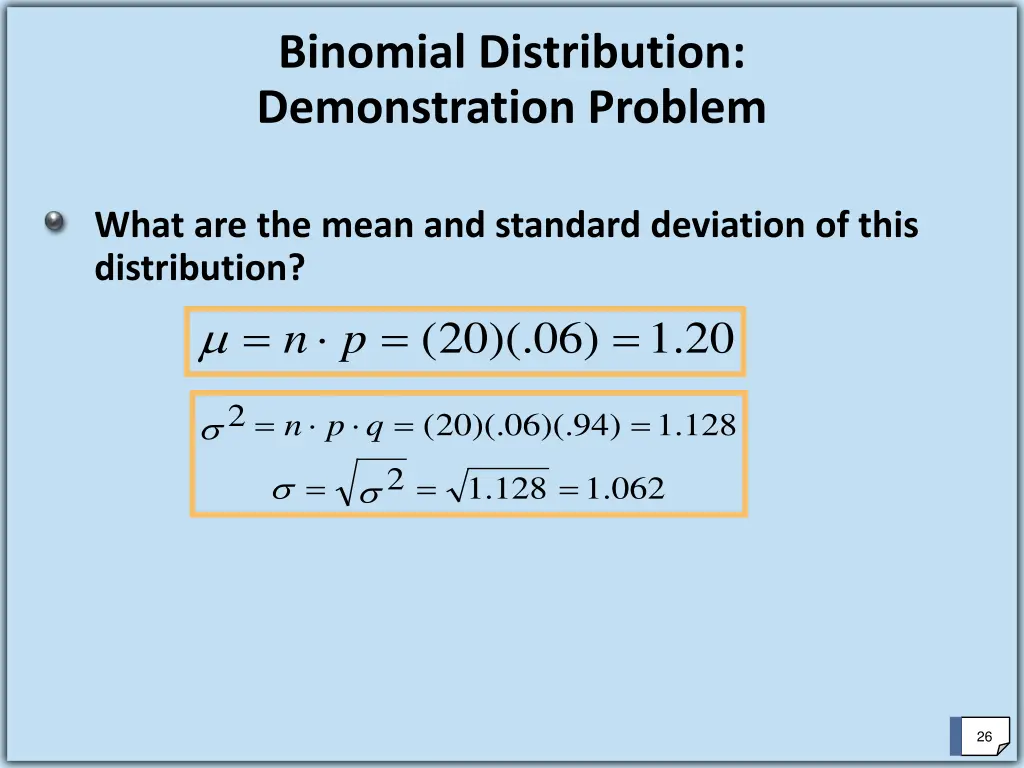 Binomial Distribution: Demonstration Problem

What are the mean and standard deviation of this distribution?

$\mu = n \cdot p = (20)(.06) = 1.20$

$\sigma^2 = n \cdot p \cdot q = (20)(.06)(.94) = 1.128$

$\sigma = \sqrt{\sigma^2} = \sqrt{1.128} = 1.062$

26